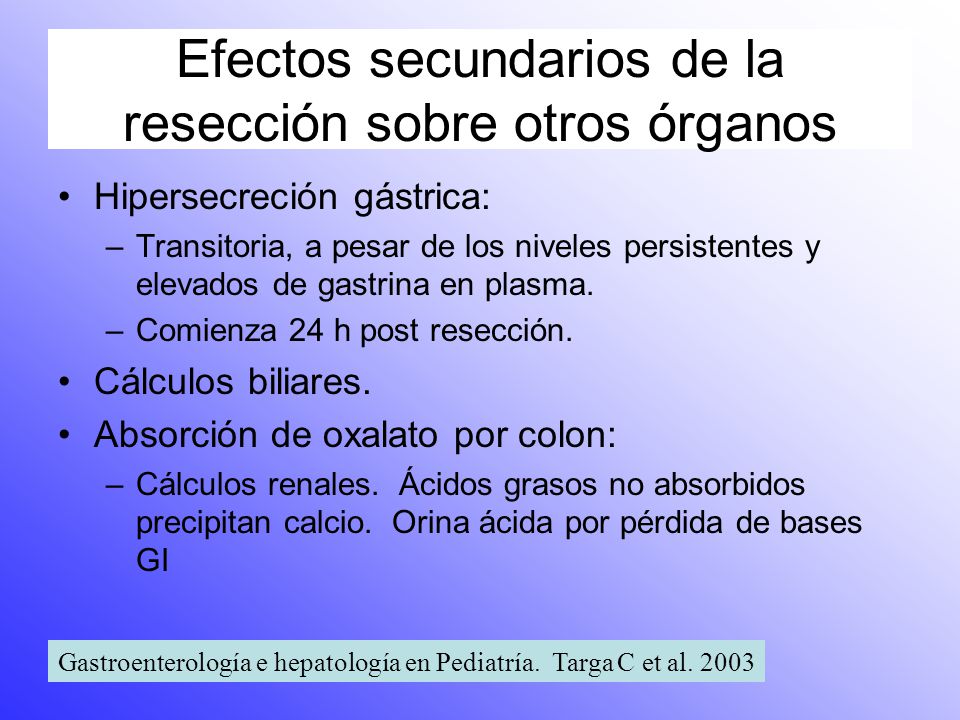 Efectos secundarios de la resección sobre otros órganos

• Hipersecreción gástrica:
– Transitoria, a pesar de los niveles persistentes y elevados de gastrina en plasma.
– Comienza 24 h post resección.
• Cálculos biliares.
• Absorción de oxalato por colon:
– Cálculos renales. Ácidos grasos no absorbidos precipitan calcio. Orina ácida por pérdida de bases GI

Gastroenterología e hepatología en Pediatría. Targa C et al. 2003